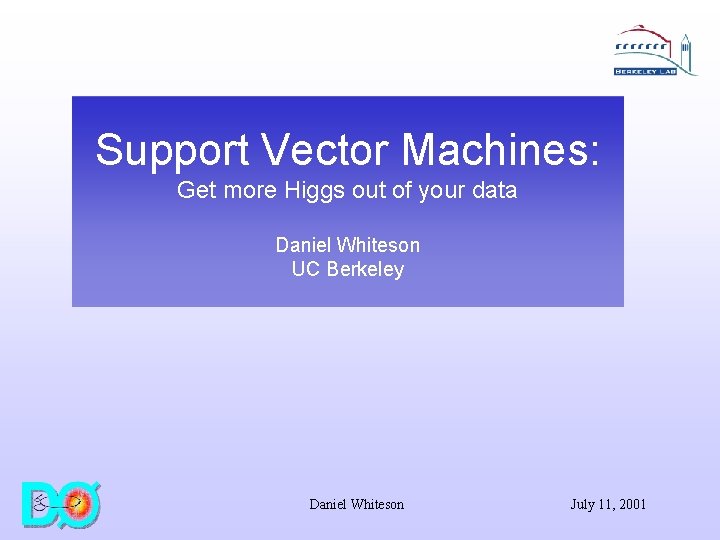 BERKELEY LAB

Support Vector Machines:
Get more Higgs out of your data

Daniel Whiteson
UC Berkeley

DØ

Daniel Whiteson

July 11, 2001